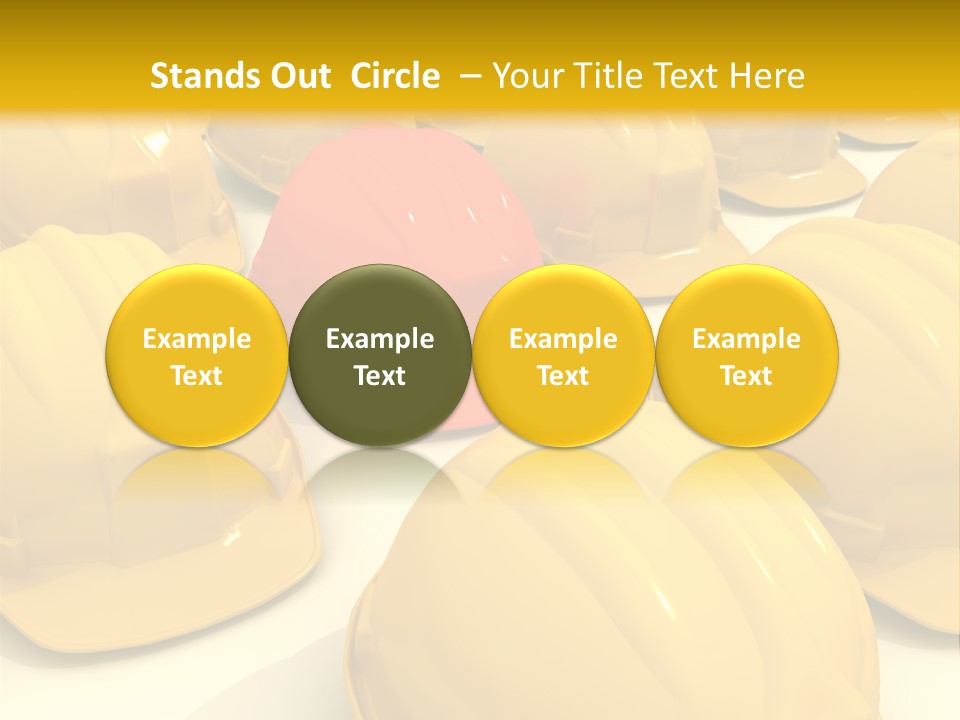 Stands Out Circle – Your Title Text Here

Example Text

Example Text

Example Text

Example Text